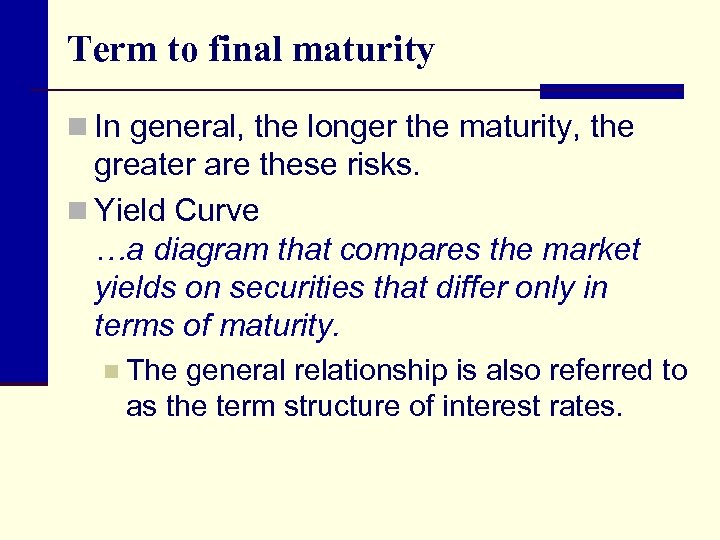 Term to final maturity

In general, the longer the maturity, the greater are these risks.

Yield Curve
…a diagram that compares the market yields on securities that differ only in terms of maturity.

The general relationship is also referred to as the term structure of interest rates.